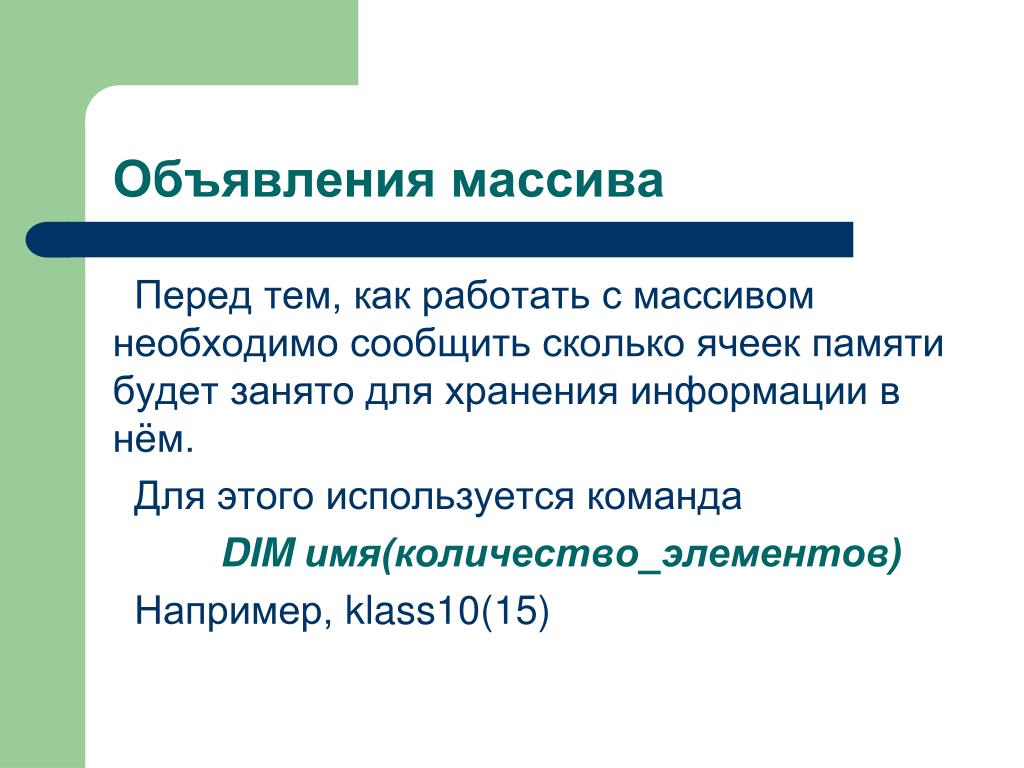 Объявления массива

Перед тем, как работать с массивом необходимо сообщить сколько ячеек памяти будет занято для хранения информации в нём.

Для этого используется команда

DIM имя(количество_элементов)

Например, klass10(15)